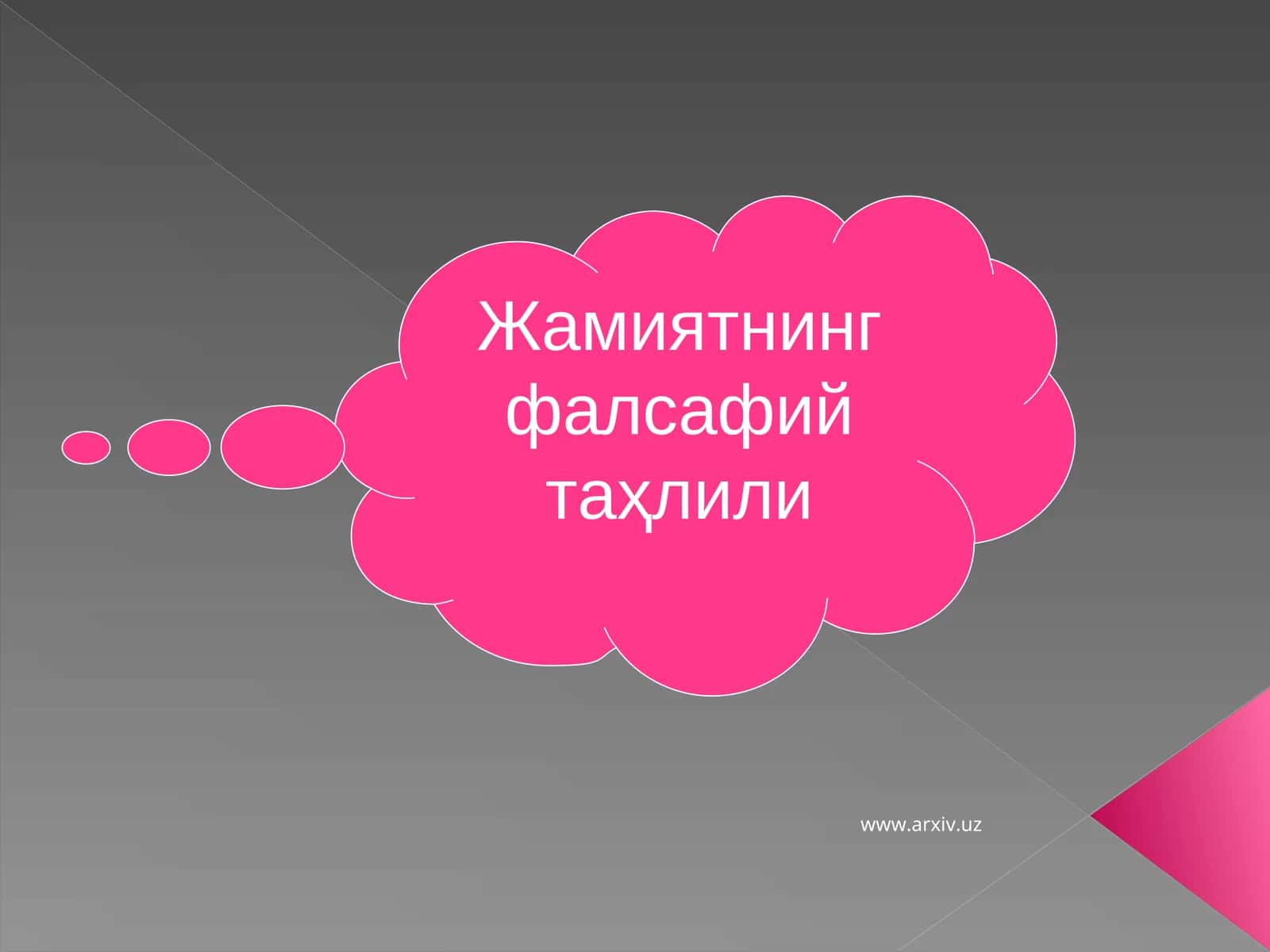 Жамиятнинг фалсафий таҳлили

www.arxiv.uz